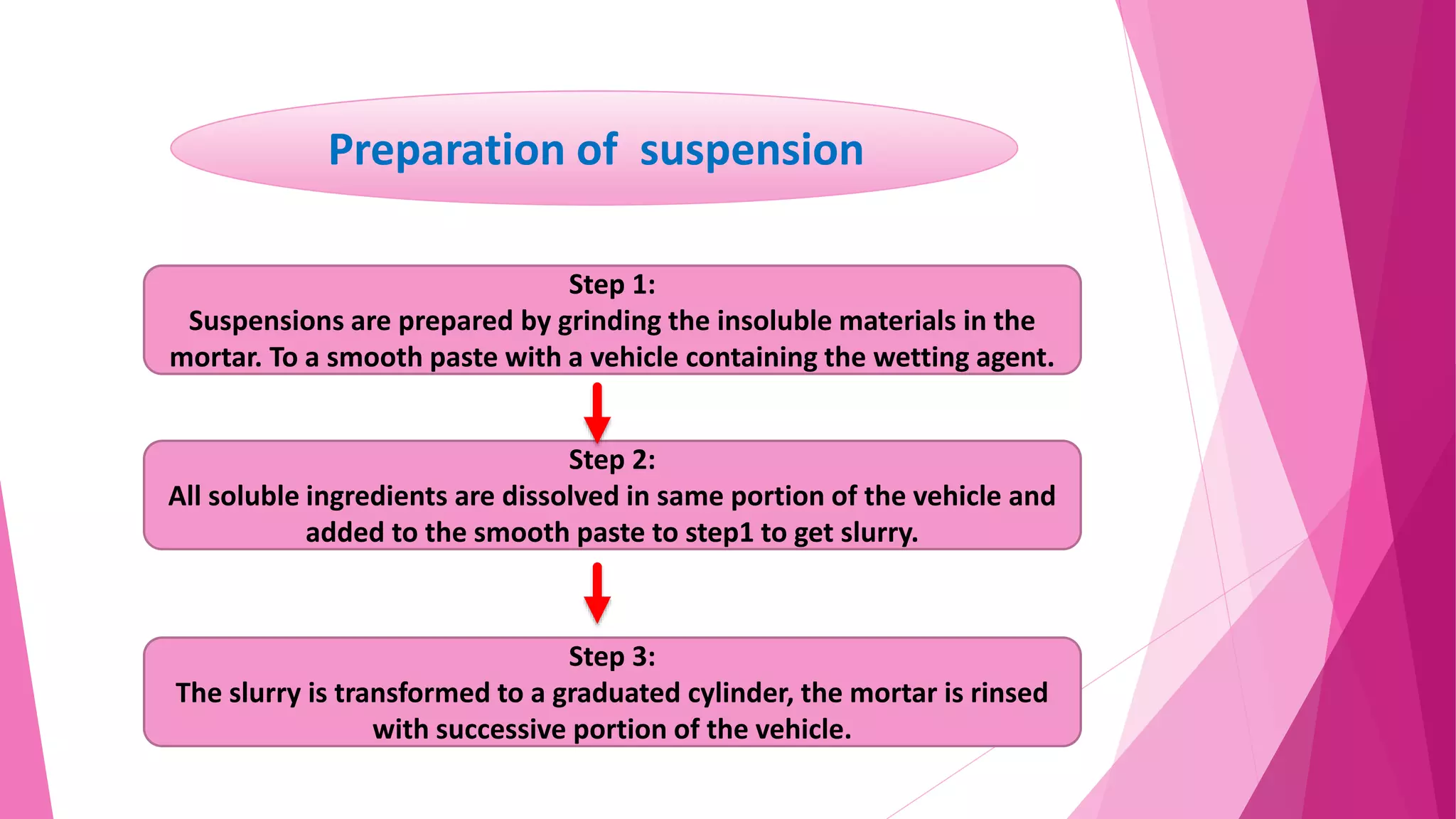 Preparation of suspension

Step 1:
Suspensions are prepared by grinding the insoluble materials in the mortar. To a smooth paste with a vehicle containing the wetting agent.

Step 2:
All soluble ingredients are dissolved in same portion of the vehicle and added to the smooth paste to step1 to get slurry.

Step 3:
The slurry is transformed to a graduated cylinder, the mortar is rinsed with successive portion of the vehicle.